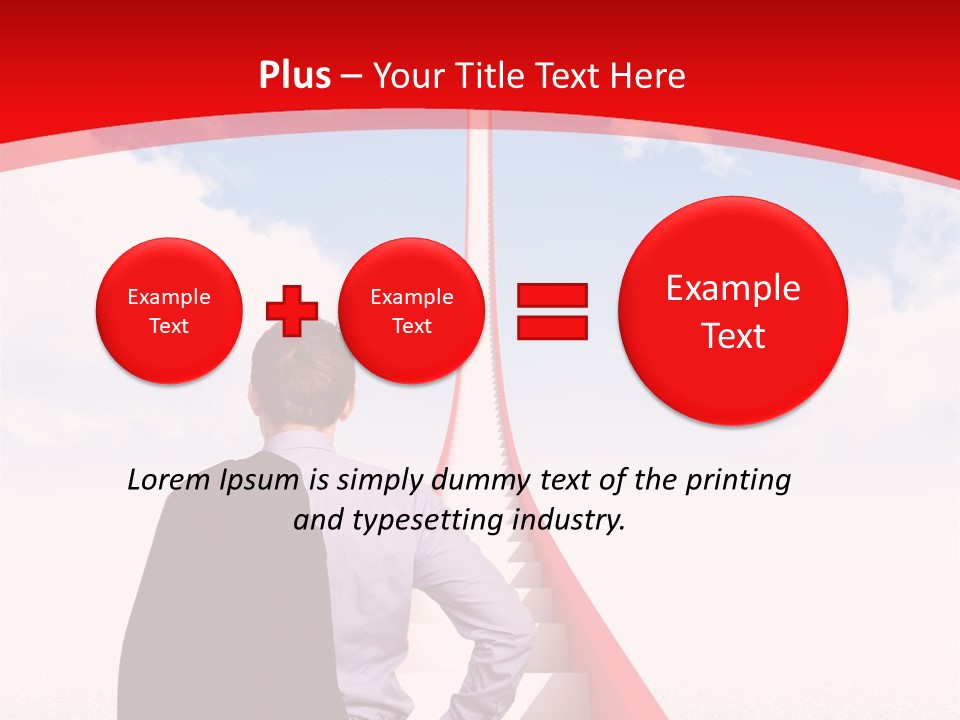 Plus – Your Title Text Here

Example Text

Example Text

Example Text

Lorem Ipsum is simply dummy text of the printing and typesetting industry.